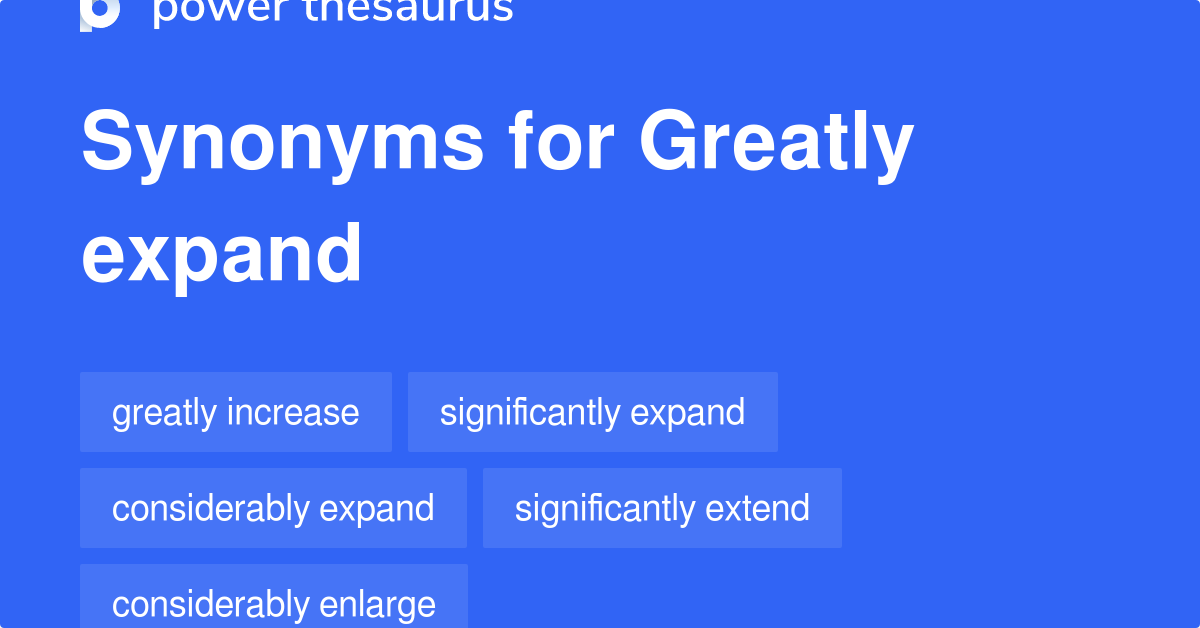 power thesaurus

Synonyms for Greatly expand

greatly increase

significantly expand

considerably expand

significantly extend

considerably enlarge